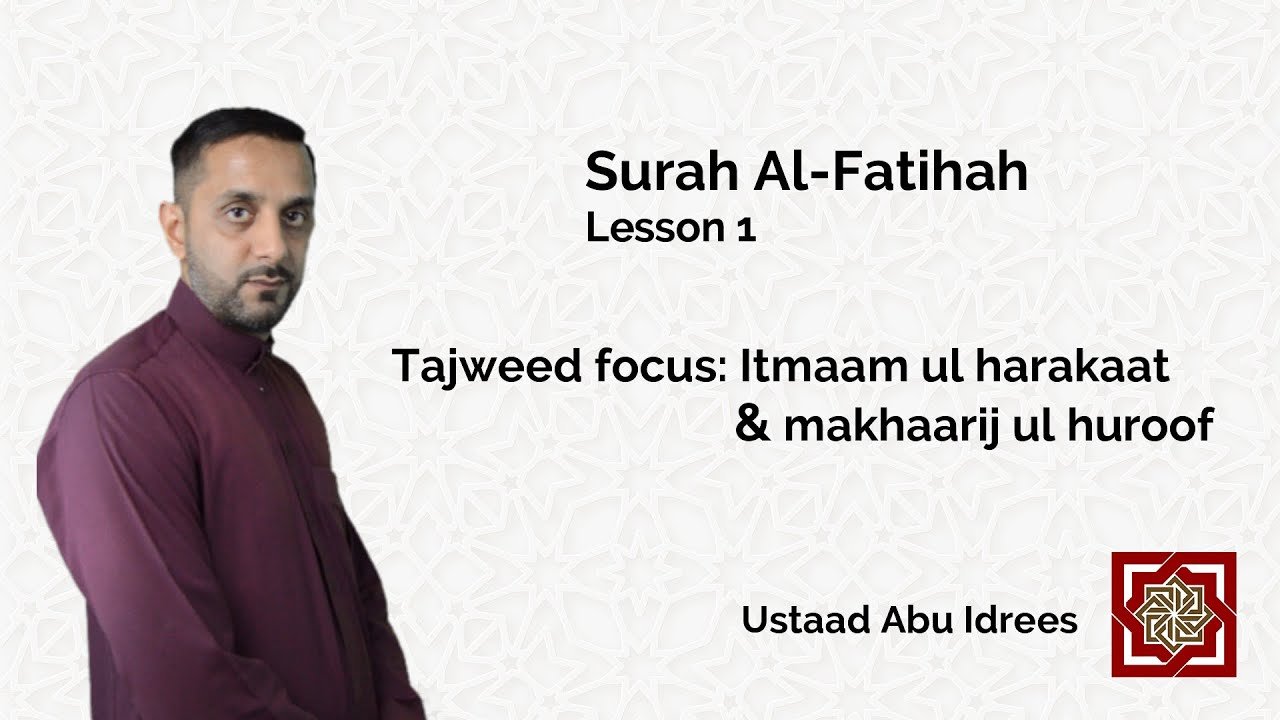 Surah Al-Fatihah
Lesson 1

Tajweed focus: Itmaam ul harakaat
& makhaarij ul huroof

Ustaad Abu Idrees